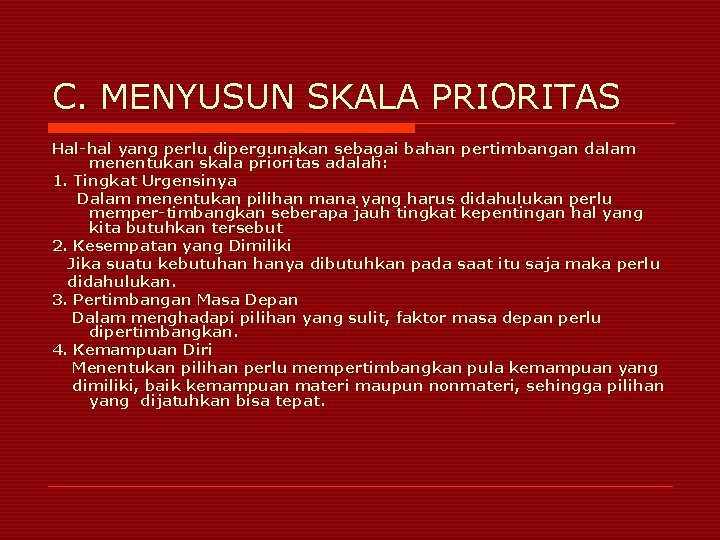 C. MENYUSUN SKALA PRIORITAS

Hal-hal yang perlu dipergunakan sebagai bahan pertimbangan dalam menentukan skala prioritas adalah:

1. Tingkat Urgensinya
Dalam menentukan pilihan mana yang harus didahulukan perlu memper-timbangkan seberapa jauh tingkat kepentingan hal yang kita butuhkan tersebut

2. Kesempatan yang Dimiliki
Jika suatu kebutuhan hanya dibutuhkan pada saat itu saja maka perlu didahulukan.

3. Pertimbangan Masa Depan
Dalam menghadapi pilihan yang sulit, faktor masa depan perlu dipertimbangkan.

4. Kemampuan Diri
Menentukan pilihan perlu mempertimbangkan pula kemampuan yang dimiliki, baik kemampuan materi maupun nonmateri, sehingga pilihan yang dijatuhkan bisa tepat.